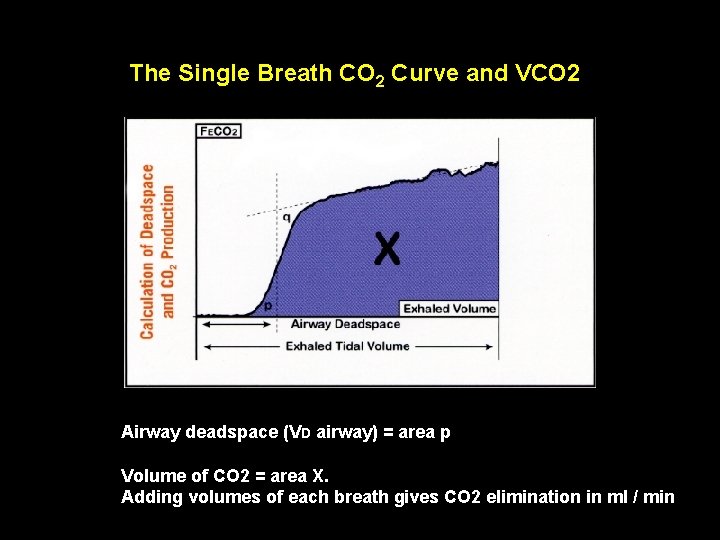 The Single Breath $CO_2$ Curve and VCO2

Calculation of Deadspace and $CO_2$ Production

FECO2

q

X

p

Exhaled Volume

Airway Deadspace

Exhaled Tidal Volume

Airway deadspace (VD airway) = area p

Volume of CO2 = area X.
Adding volumes of each breath gives CO2 elimination in ml / min